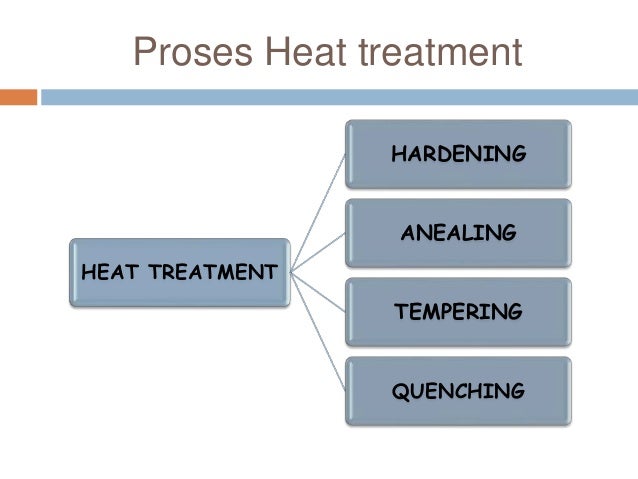 Proses Heat treatment

HEAT TREATMENT

HARDENING

ANEALING

TEMPERING

QUENCHING